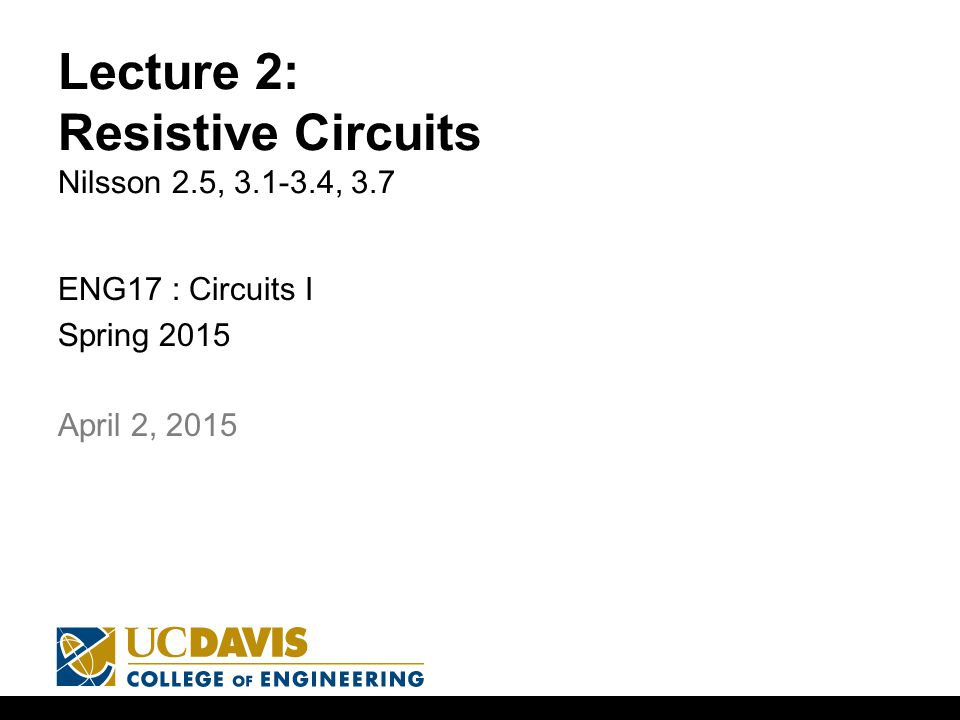 Lecture 2:
Resistive Circuits
Nilsson 2.5, 3.1-3.4, 3.7

ENG17 : Circuits I
Spring 2015

April 2, 2015

UCDAVIS
COLLEGE OF ENGINEERING